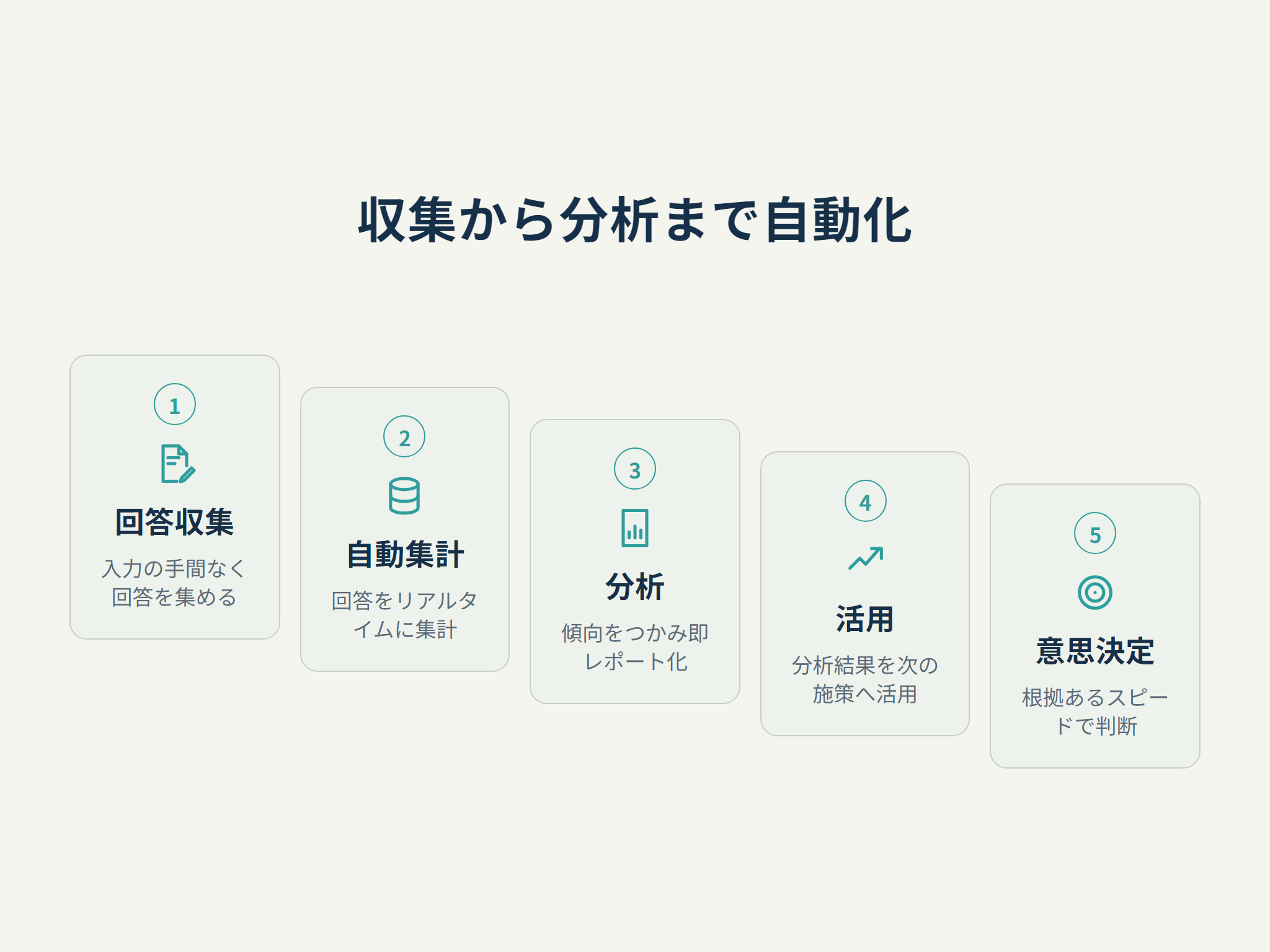 収集から分析まで自動化

1
回答収集
入力の手間なく回答を集める

2
自動集計
回答をリアルタイムに集計

3
分析
傾向をつかみ即レポート化

4
活用
分析結果を次の施策へ活用

5
意思決定
根拠あるスピードで判断